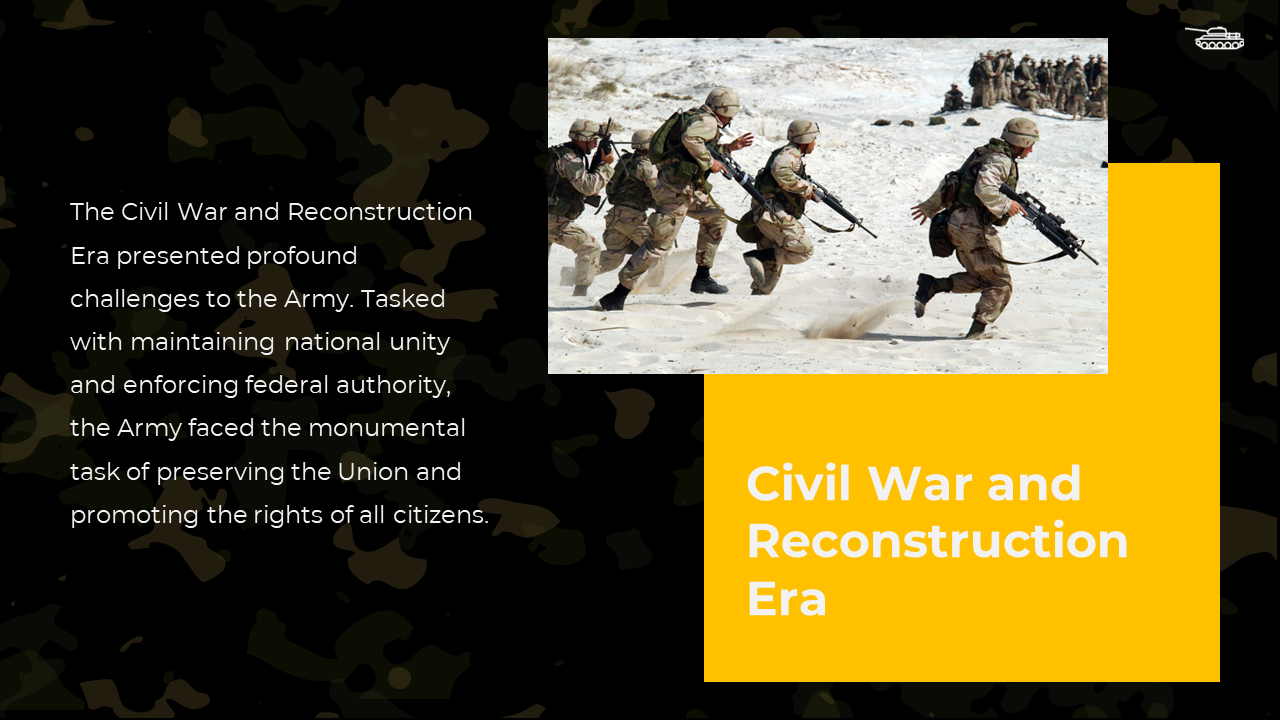 The Civil War and Reconstruction Era presented profound challenges to the Army. Tasked with maintaining national unity and enforcing federal authority, the Army faced the monumental task of preserving the Union and promoting the rights of all citizens.

Civil War and Reconstruction Era